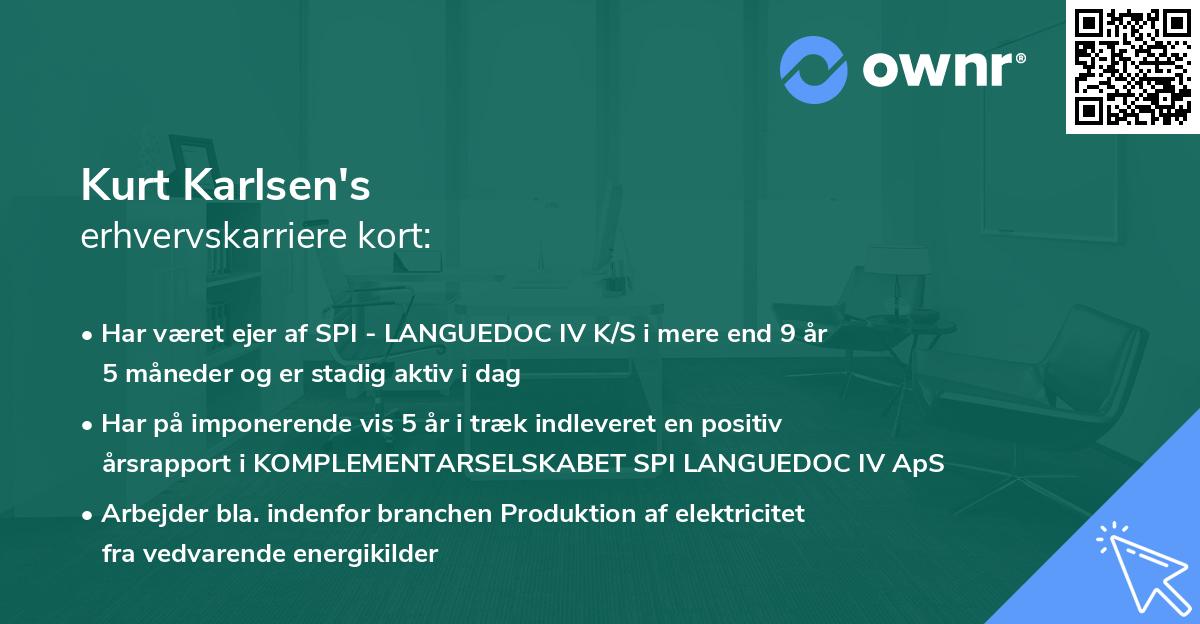 ownr®

Kurt Karlsen's
erhvervskarriere kort:

• Har været ejer af SPI - LANGUEDOC IV K/S i mere end 9 år 5 måneder og er stadig aktiv i dag

• Har på imponerende vis 5 år i træk indleveret en positiv årsrapport i KOMPLEMENTARSELSKABET SPI LANGUEDOC IV ApS

• Arbejder bla. indenfor branchen Produktion af elektricitet fra vedvarende energikilder